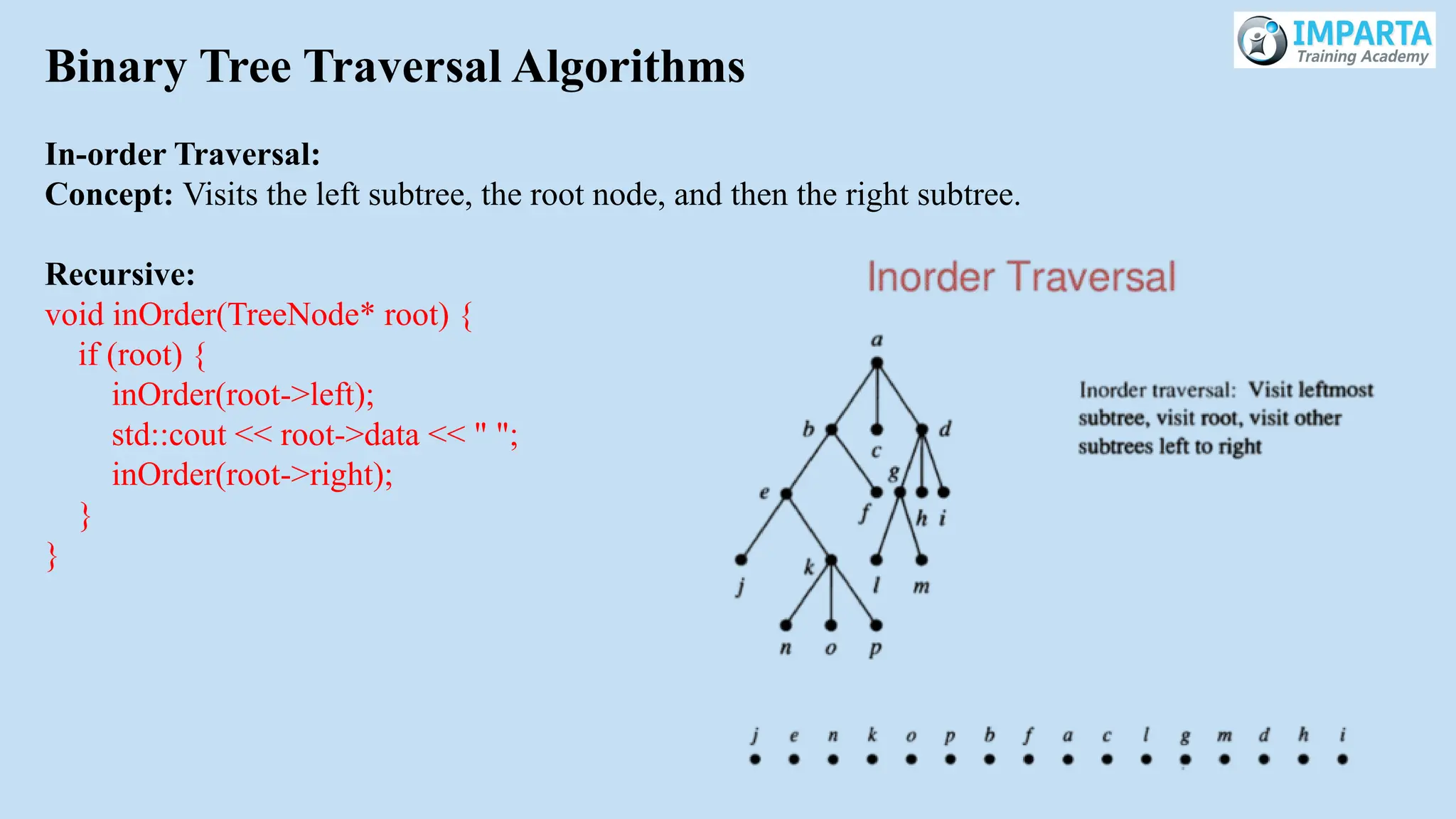 IMPARTA
Training Academy

Binary Tree Traversal Algorithms

In-order Traversal:
Concept: Visits the left subtree, the root node, and then the right subtree.

Recursive:
void inOrder(TreeNode* root) {
if (root) {
inOrder(root->left);
std::cout << root->data << " ";
inOrder(root->right);
}
}

Inorder Traversal

a
b
c
d
e
f
g
h
i
j
k
l
m
n
o
p

Inorder traversal: Visit leftmost subtree, visit root, visit other subtrees left to right

j e n k o p b f a c l g m d h i